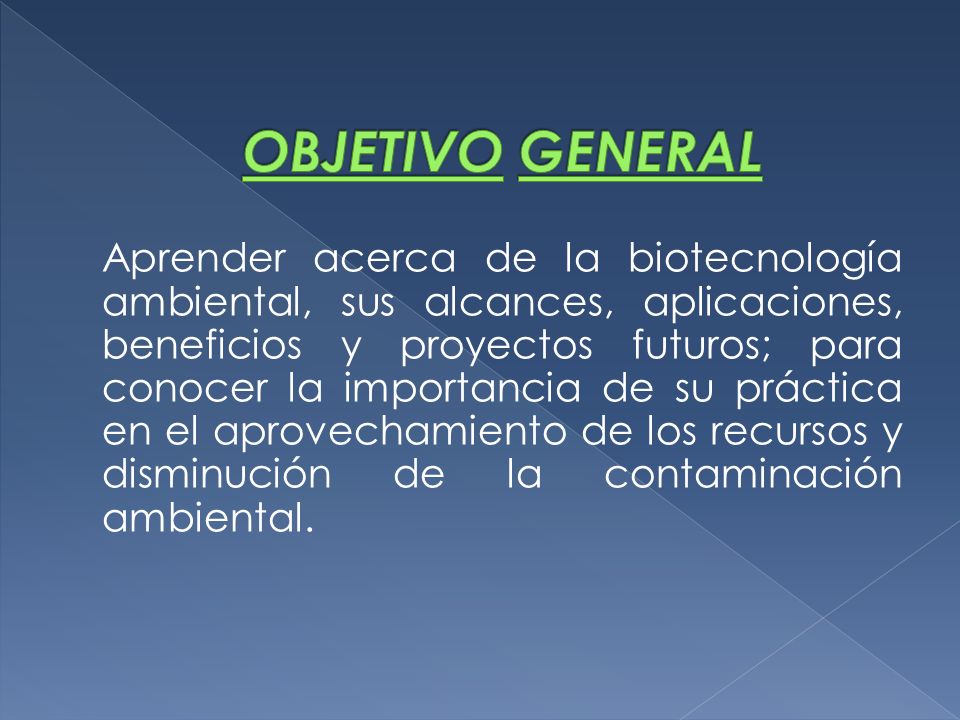 OBJETIVO GENERAL

Aprender acerca de la biotecnología ambiental, sus alcances, aplicaciones, beneficios y proyectos futuros; para conocer la importancia de su práctica en el aprovechamiento de los recursos y disminución de la contaminación ambiental.